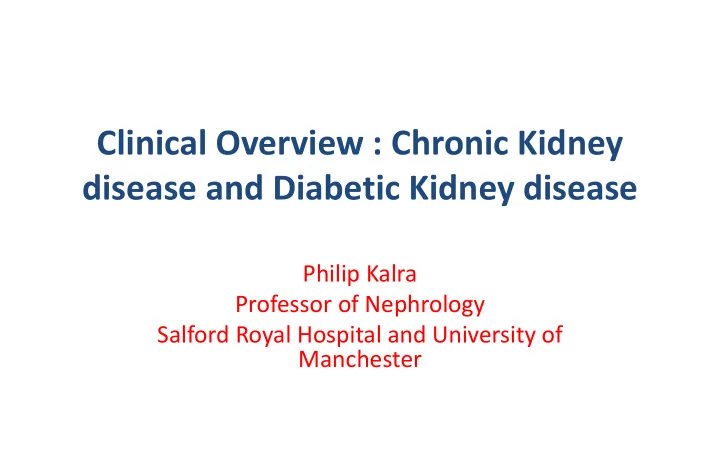 Clinical Overview : Chronic Kidney disease and Diabetic Kidney disease

Philip Kalra
Professor of Nephrology
Salford Royal Hospital and University of Manchester